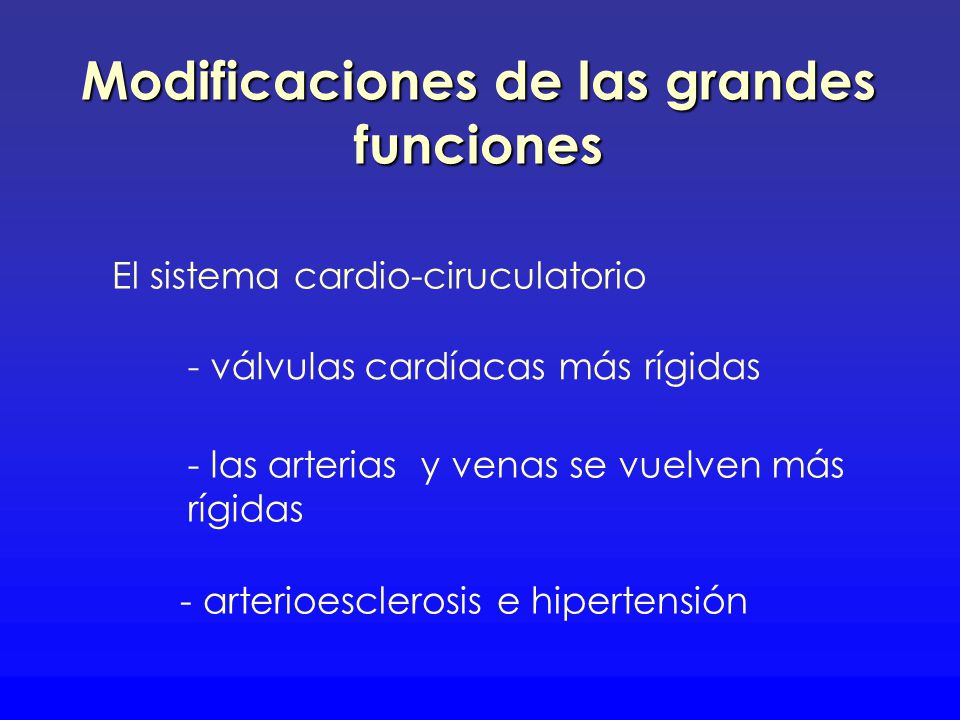 Modificaciones de las grandes funciones

El sistema cardio-ciruculatorio

- válvulas cardíacas más rígidas

- las arterias y venas se vuelven más rígidas

- arterioesclerosis e hipertensión